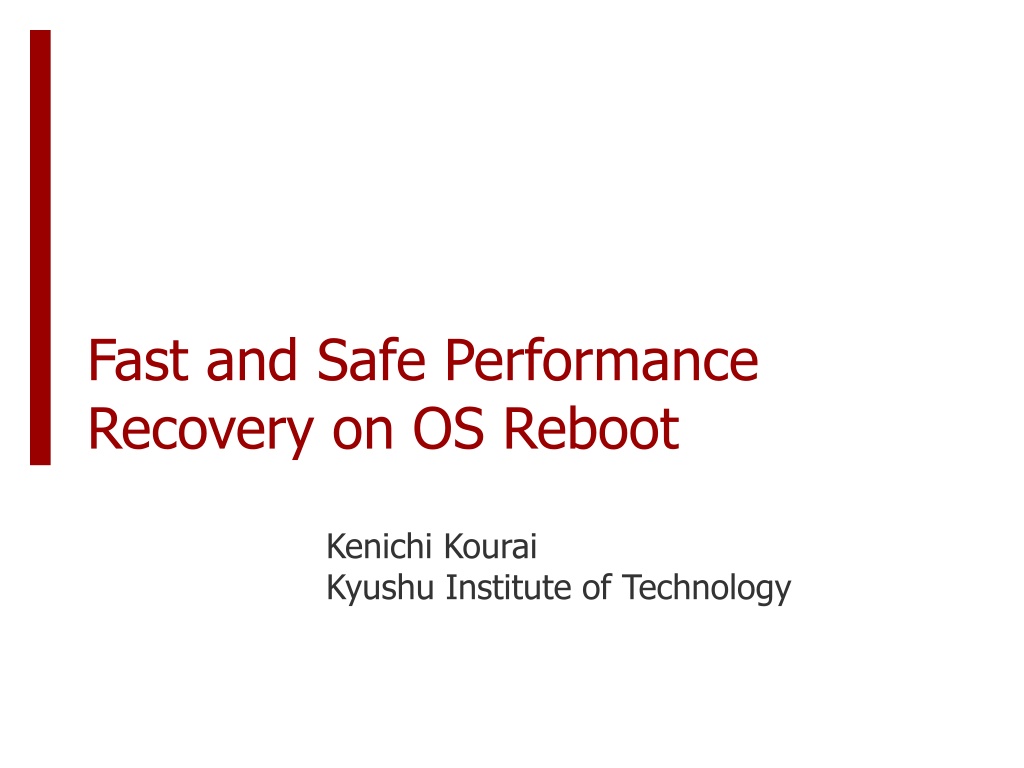 Fast and Safe Performance Recovery on OS Reboot

Kenichi Kourai
Kyushu Institute of Technology